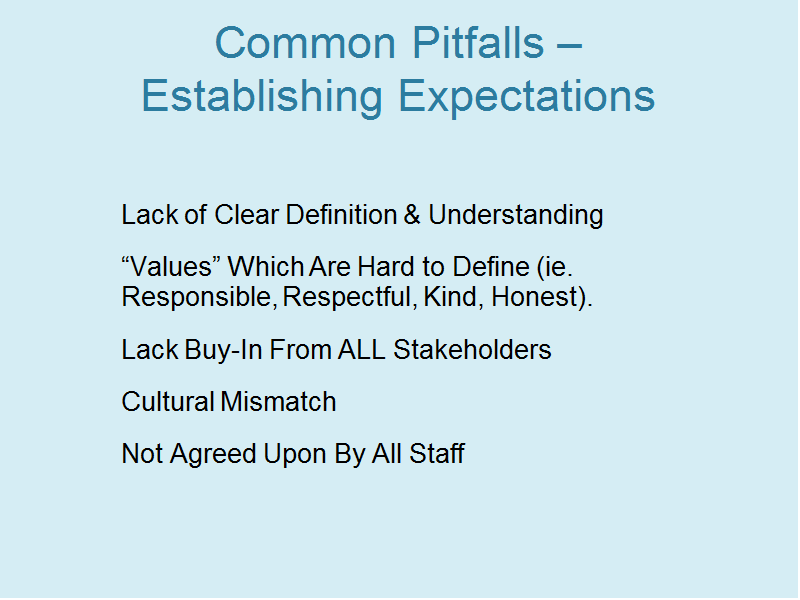 Common Pitfalls – Establishing Expectations

Lack of Clear Definition & Understanding

“Values” Which Are Hard to Define (ie. Responsible, Respectful, Kind, Honest).

Lack Buy-In From ALL Stakeholders

Cultural Mismatch

Not Agreed Upon By All Staff